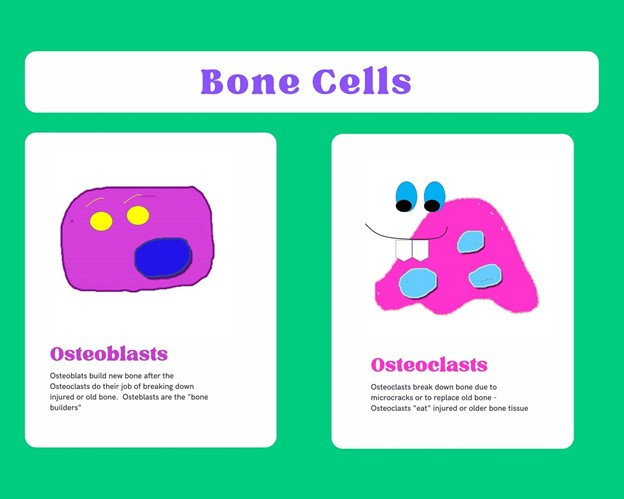 Bone Cells

Osteoblasts

Osteoblats build new bone after the Osteoclasts do their job of breaking down injured or old bone. Osteblasts are the "bone builders"

Osteoclasts

Osteoclasts break down bone due to microcracks or to replace old bone - Osteoclasts "eat" injured or older bone tissue